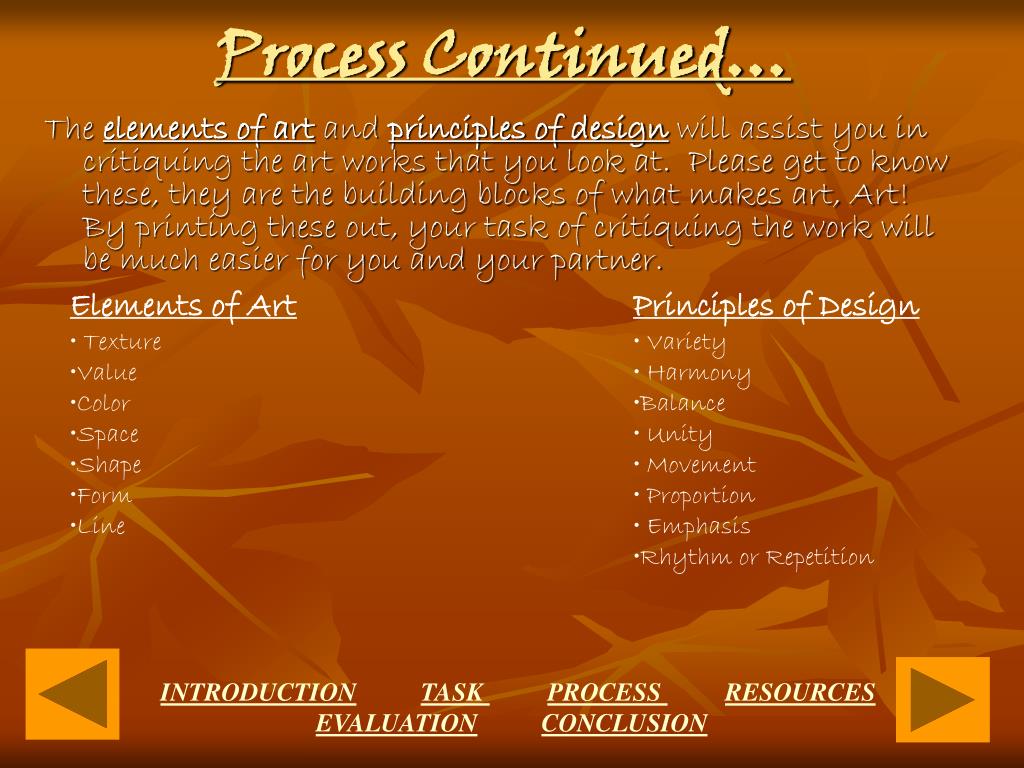 Process Continued…

The elements of art and principles of design will assist you in critiquing the art works that you look at. Please get to know these, they are the building blocks of what makes art, Art! By printing these out, your task of critiquing the work will be much easier for you and your partner.

Elements of Art
• Texture
•Value
•Color
•Space
•Shape
•Form
•Line

Principles of Design
• Variety
• Harmony
•Balance
• Unity
• Movement
• Proportion
• Emphasis
•Rhythm or Repetition

INTRODUCTION TASK PROCESS RESOURCES
EVALUATION CONCLUSION